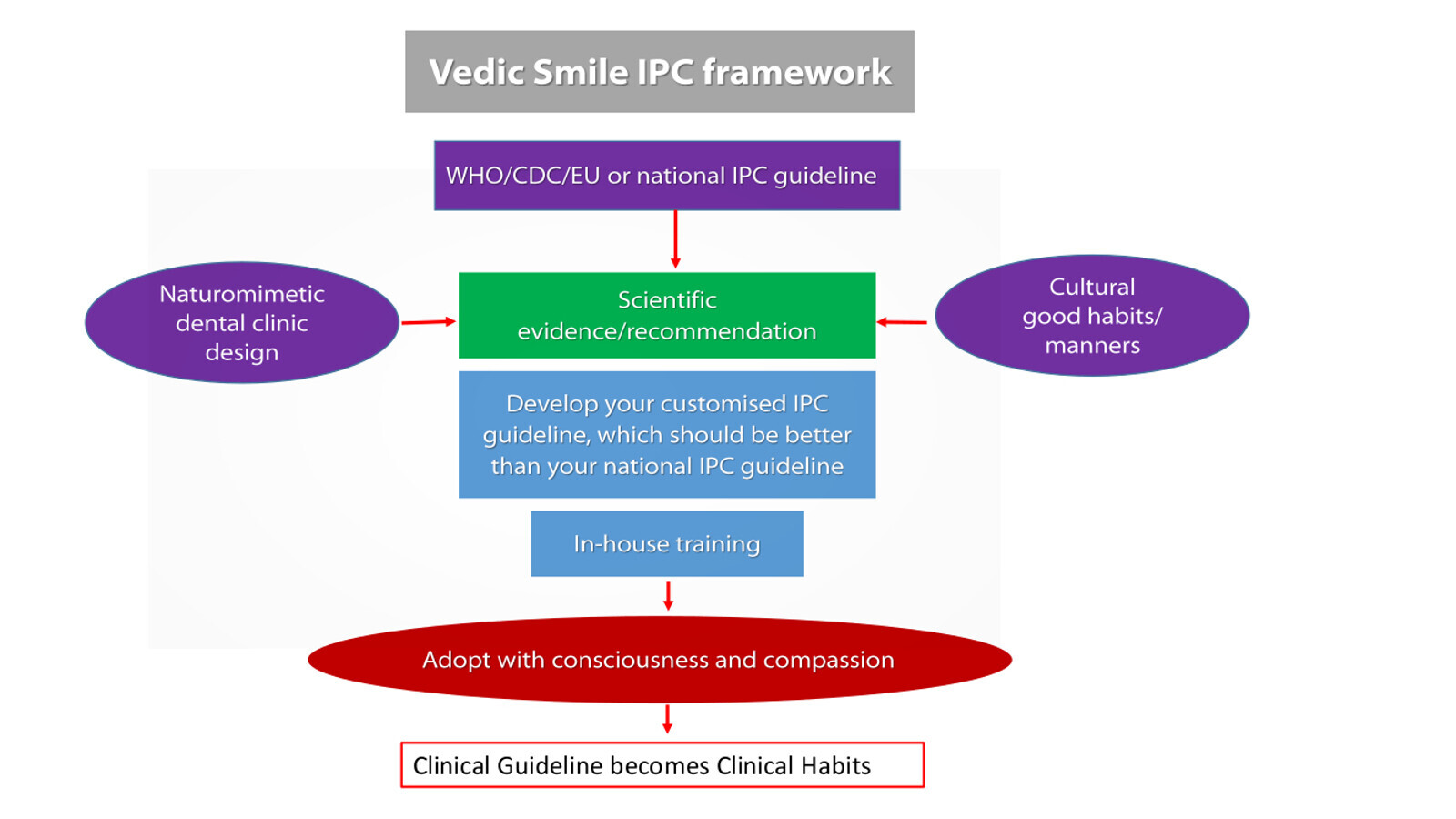 Vedic Smile IPC framework

WHO/CDC/EU or national IPC guideline

Naturomimetic dental clinic design

Scientific evidence/recommendation

Cultural good habits/ manners

Develop your customised IPC guideline, which should be better than your national IPC guideline

In-house training

Adopt with consciousness and compassion

Clinical Guideline becomes Clinical Habits